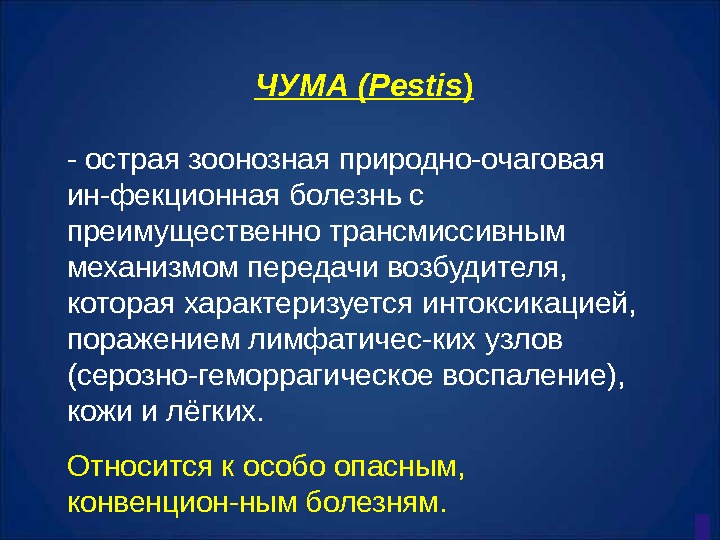 ЧУМА (Pestis)

- острая зоонозная природно-очаговая ин-фекционная болезнь с преимущественно трансмиссивным механизмом передачи возбудителя, которая характеризуется интоксикацией, поражением лимфатичес-ких узлов (серозно-геморрагическое воспаление), кожи и лёгких.

Относится к особо опасным, конвенцион-ным болезням.